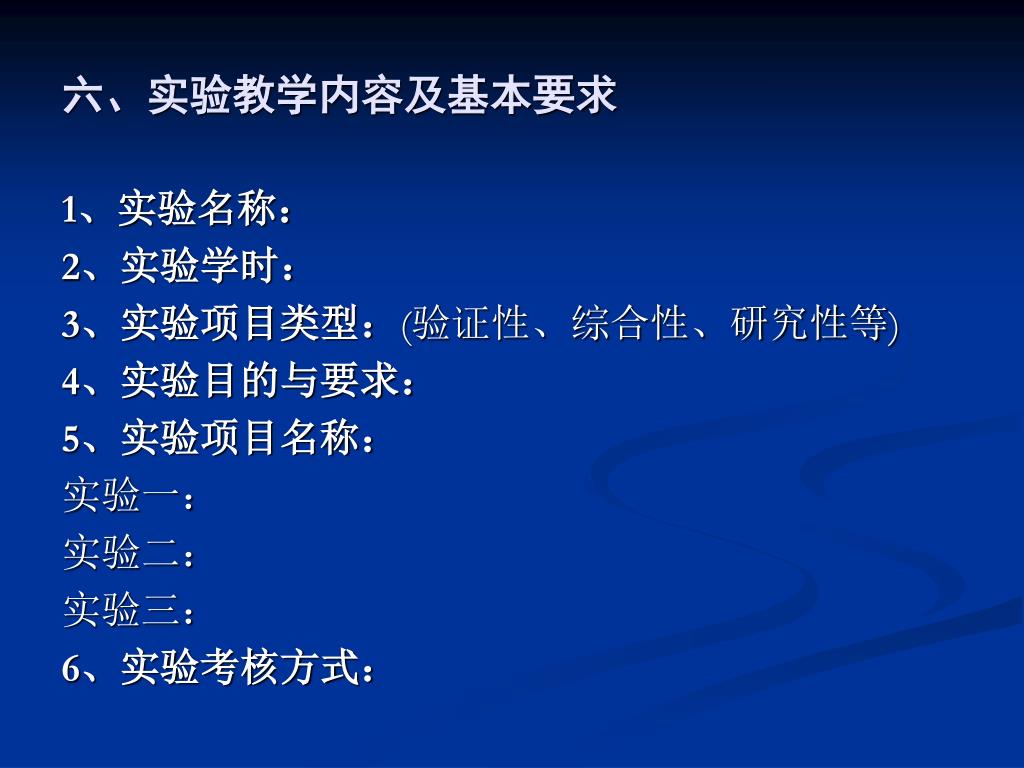 六、实验教学内容及基本要求

1、实验名称：
2、实验学时：
3、实验项目类型：(验证性、综合性、研究性等)
4、实验目的与要求：
5、实验项目名称：
实验一：
实验二：
实验三：
6、实验考核方式：